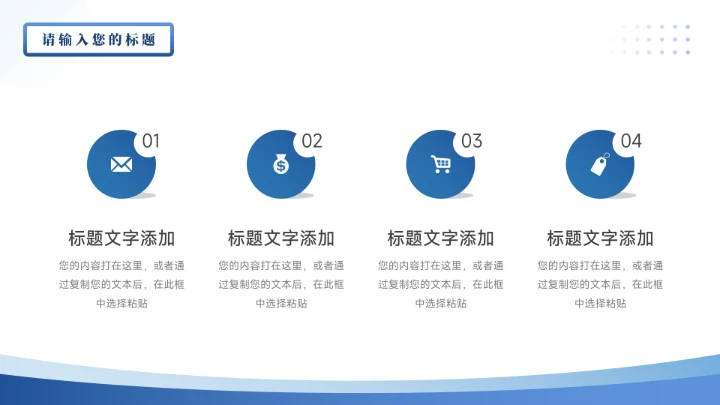 请输入您的标题

01

标题文字添加

您的内容打在这里，或者通过复制您的文本后，在此框中选择粘贴

02

标题文字添加

您的内容打在这里，或者通过复制您的文本后，在此框中选择粘贴

03

标题文字添加

您的内容打在这里，或者通过复制您的文本后，在此框中选择粘贴

04

标题文字添加

您的内容打在这里，或者通过复制您的文本后，在此框中选择粘贴